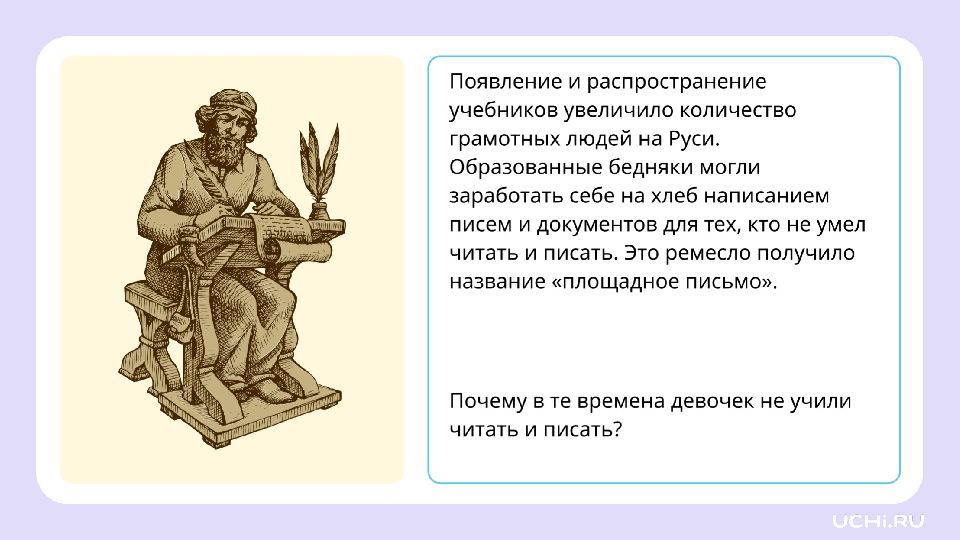 Появление и распространение учебников увеличило количество грамотных людей на Руси. Образованные бедняки могли заработать себе на хлеб написанием писем и документов для тех, кто не умел читать и писать. Это ремесло получило название «площадное письмо».

Почему в те времена девочек не учили читать и писать?

UCHI.RU